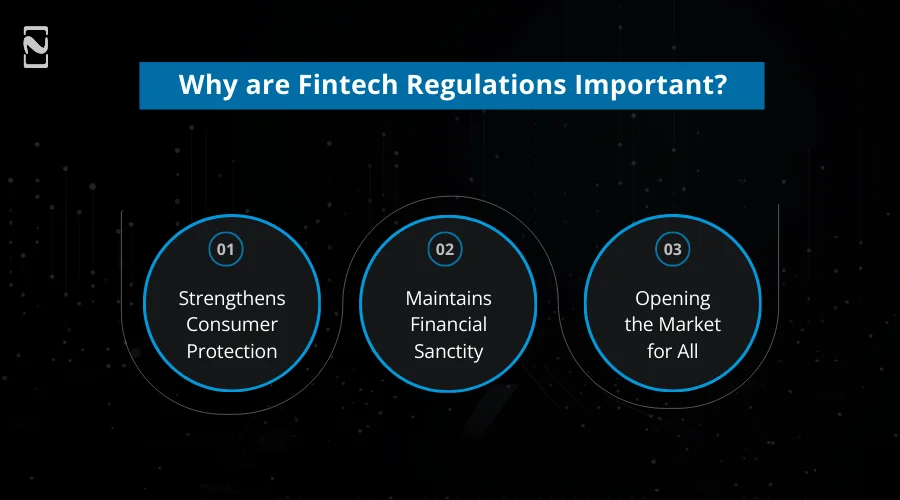 Why are Fintech Regulations Important?

01
Strengthens Consumer Protection

02
Maintains Financial Sanctity

03
Opening the Market for All